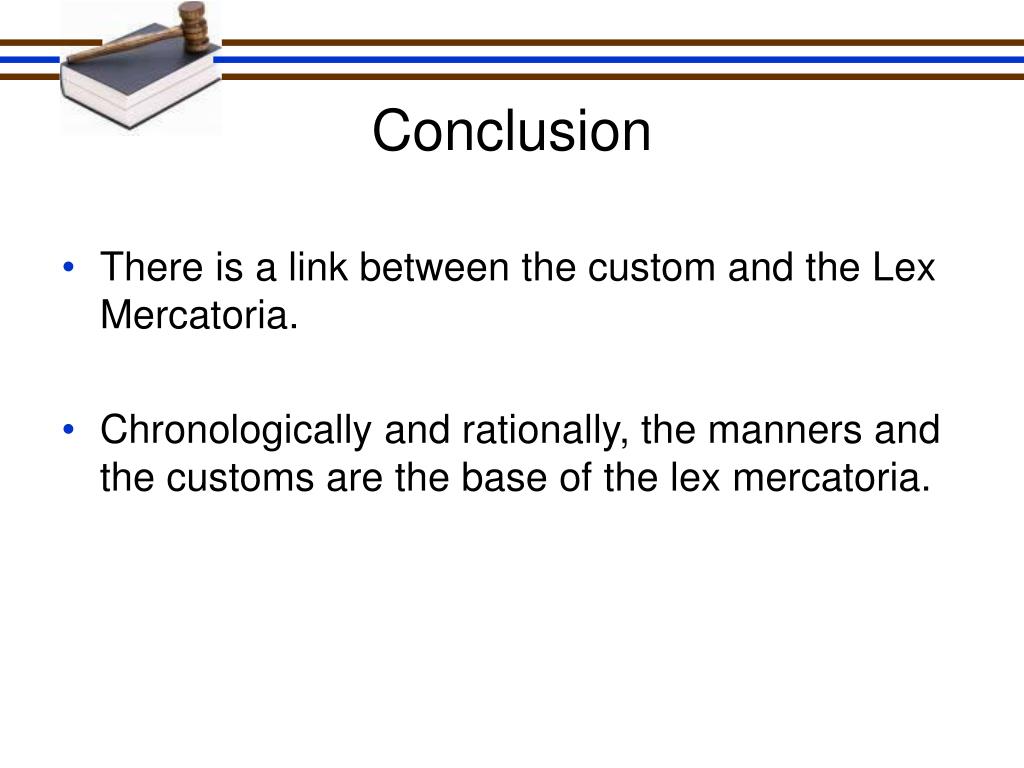 Conclusion

• There is a link between the custom and the Lex Mercatoria.

• Chronologically and rationally, the manners and the customs are the base of the lex mercatoria.